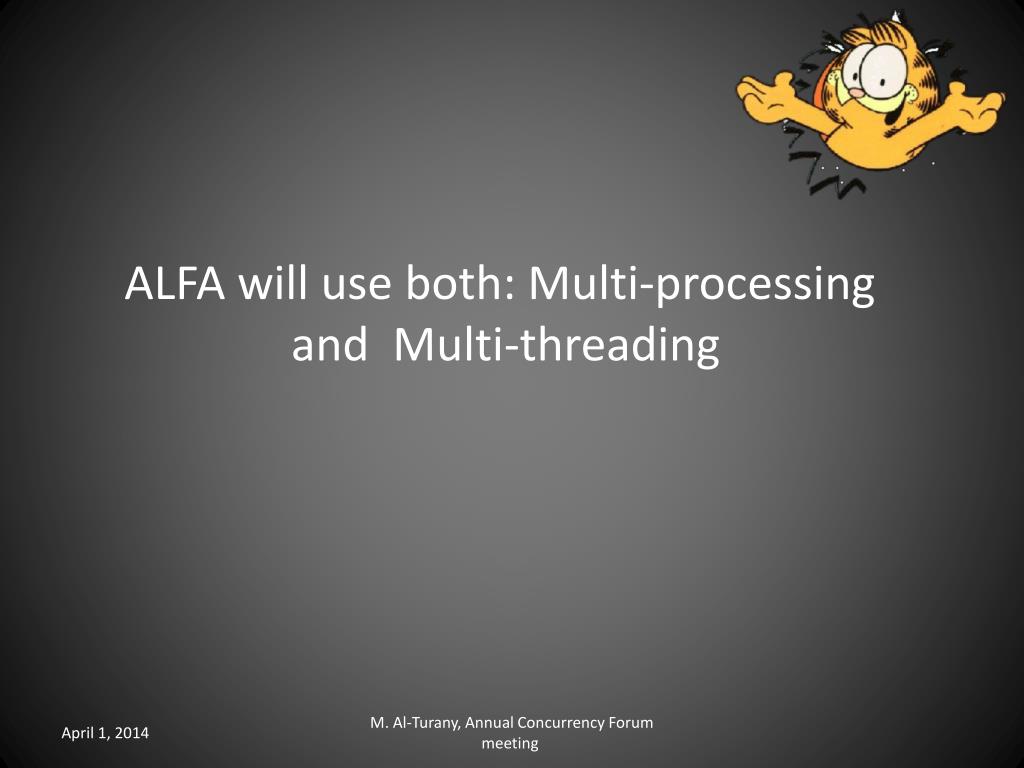 ALFA will use both: Multi-processing and Multi-threading

April 1, 2014

M. Al-Turany, Annual Concurrency Forum meeting